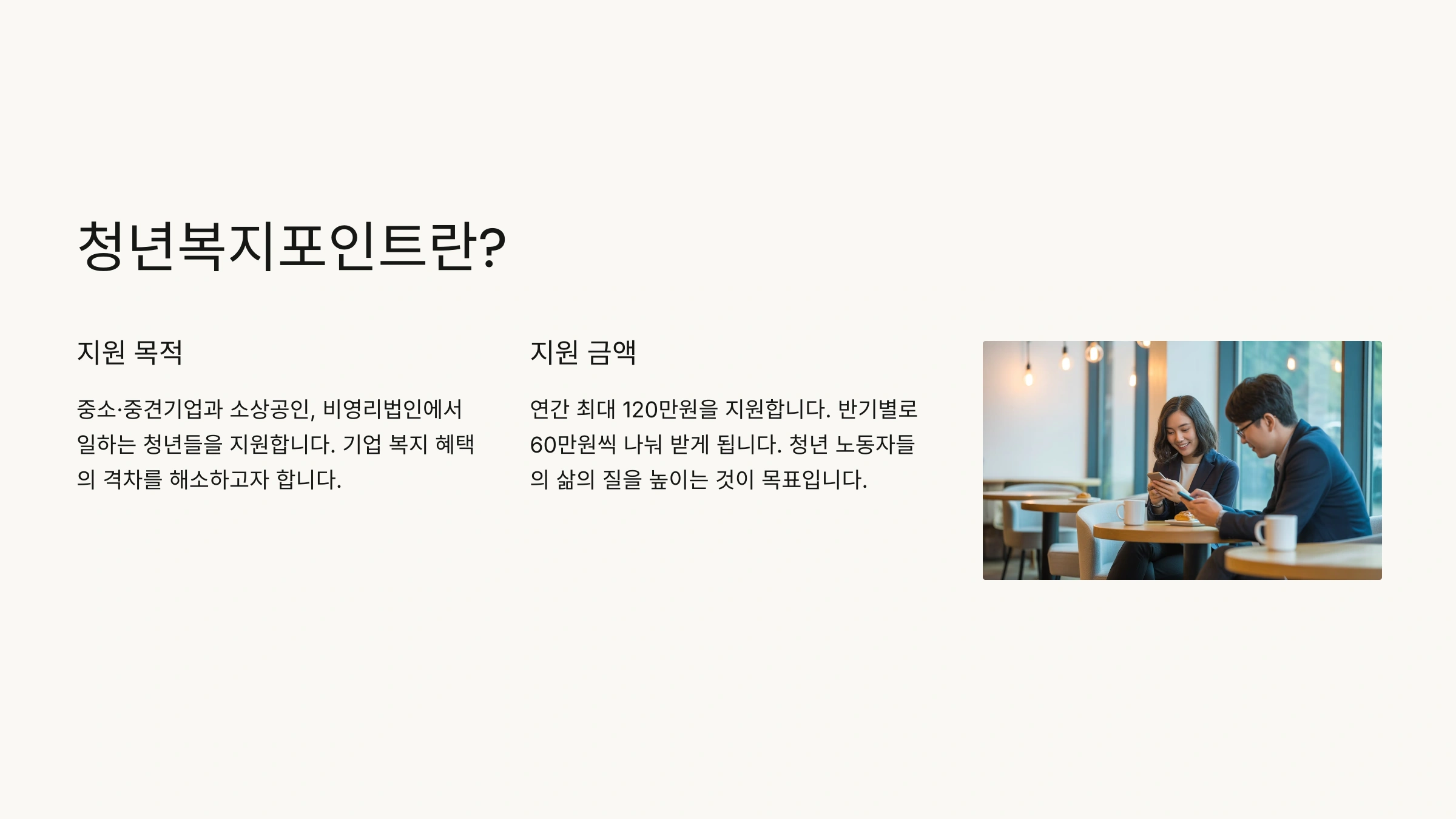 청년복지포인트란?

지원 목적

중소·중견기업과 소상공인, 비영리법인에서 일하는 청년들을 지원합니다. 기업 복지 혜택의 격차를 해소하고자 합니다.

지원 금액

연간 최대 120만원을 지원합니다. 반기별로 60만원씩 나눠 받게 됩니다. 청년 노동자들의 삶의 질을 높이는 것이 목표입니다.